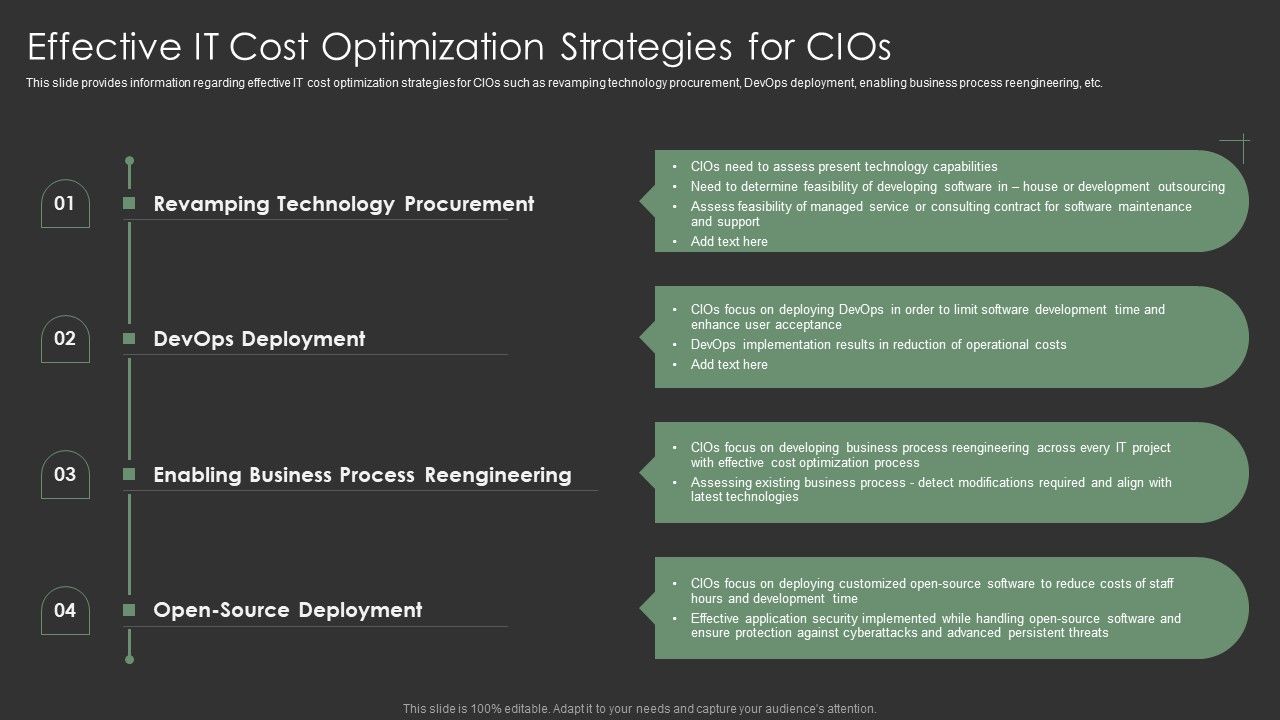 Effective IT Cost Optimization Strategies for CIOs

This slide provides information regarding effective IT cost optimization strategies for CIOs such as revamping technology procurement, DevOps deployment, enabling business process reengineering, etc.

01 Revamping Technology Procurement

- CIOs need to assess present technology capabilities
- Need to determine feasibility of developing software in – house or development outsourcing
- Assess feasibility of managed service or consulting contract for software maintenance and support
- Add text here

02 DevOps Deployment

- CIOs focus on deploying DevOps in order to limit software development time and enhance user acceptance
- DevOps implementation results in reduction of operational costs
- Add text here

03 Enabling Business Process Reengineering

- CIOs focus on developing business process reengineering across every IT project with effective cost optimization process
- Assessing existing business process - detect modifications required and align with latest technologies

04 Open-Source Deployment

- CIOs focus on deploying customized open-source software to reduce costs of staff hours and development time
- Effective application security implemented while handling open-source software and ensure protection against cyberattacks and advanced persistent threats

This slide is 100% editable. Adapt it to your needs and capture your audience's attention.